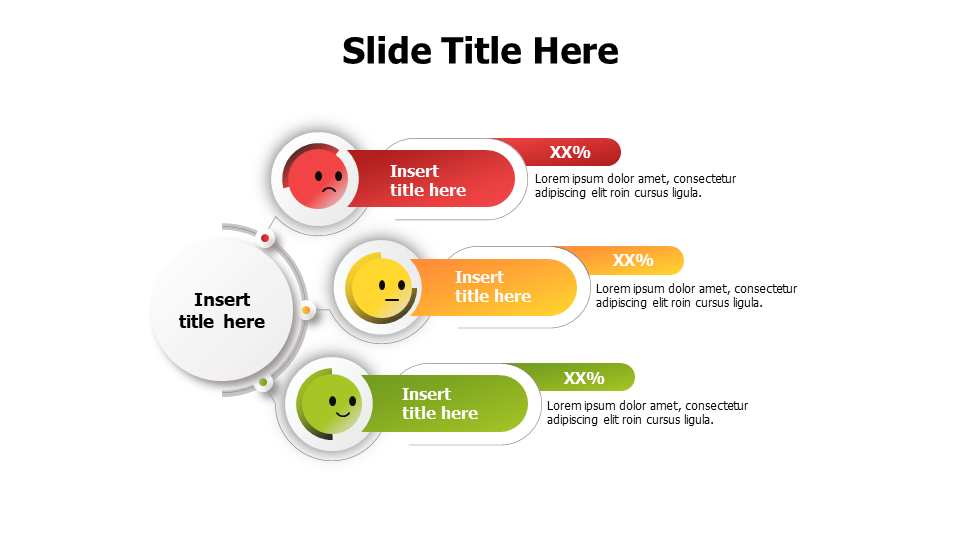 Slide Title Here

Insert title here

Insert title here

XX%

Lorem ipsum dolor amet, consectetur adipiscing elit roin cursus ligula.

Insert title here

XX%

Lorem ipsum dolor amet, consectetur adipiscing elit roin cursus ligula.

Insert title here

XX%

Lorem ipsum dolor amet, consectetur adipiscing elit roin cursus ligula.